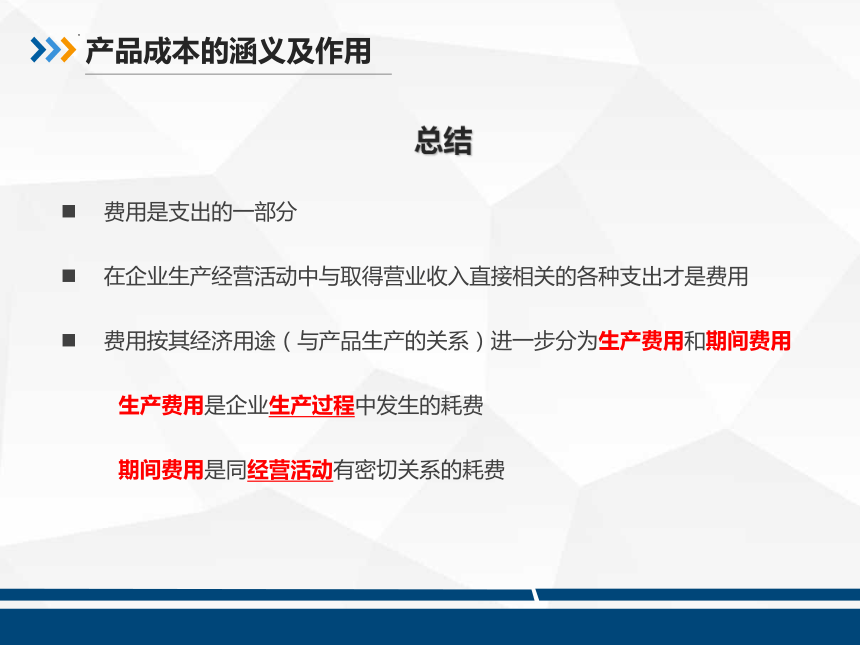 产品成本的涵义及作用

总结

■ 费用是支出的一部分

■ 在企业生产经营活动中与取得营业收入直接相关的各种支出才是费用

■ 费用按其经济用途（与产品生产的关系）进一步分为生产费用和期间费用

生产费用是企业生产过程中发生的耗费

期间费用是同经营活动有密切关系的耗费